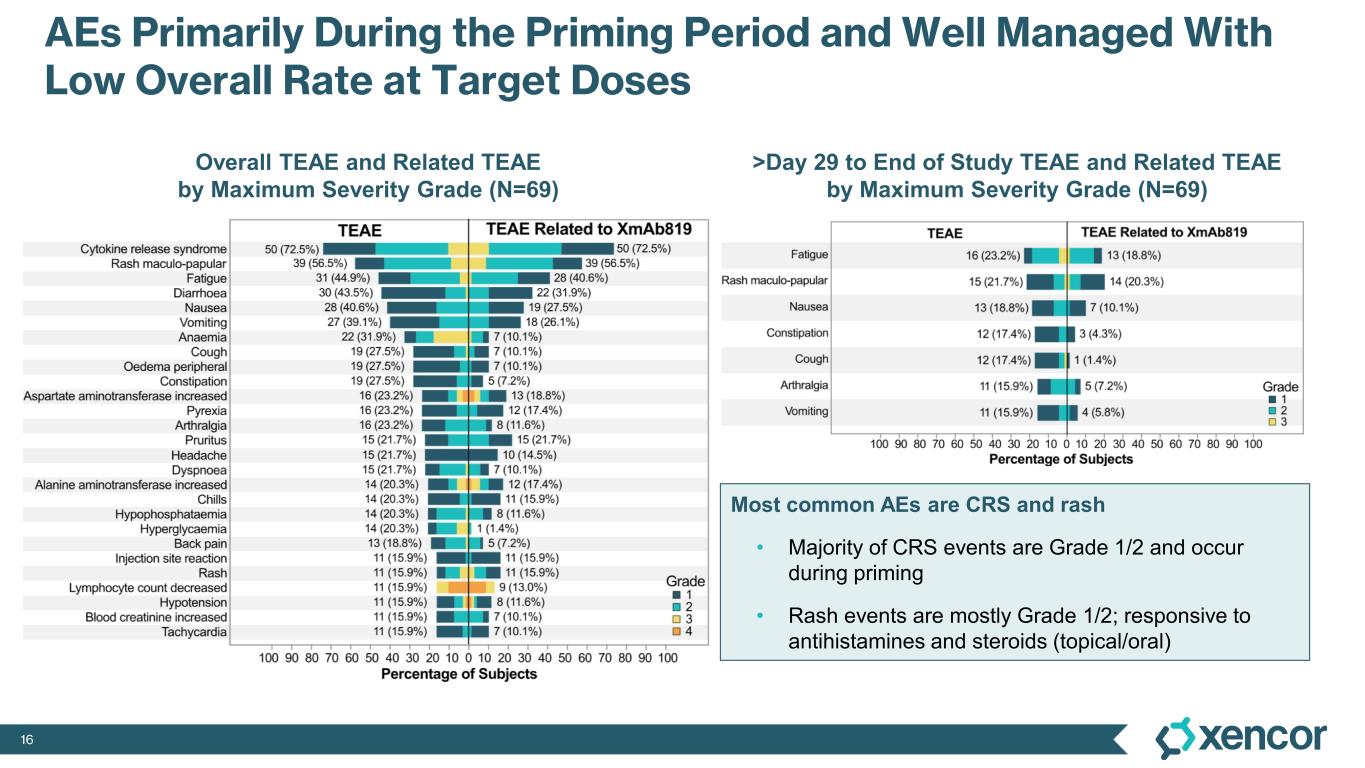 AEs Primarily During the Priming Period and Well Managed With Low Overall Rate at Target Doses

Overall TEAE and Related TEAE by Maximum Severity Grade (N=69)

| | TEAE | TEAE Related to XmAb819 |
|---|---|---|
| Cytokine release syndrome | 50 (72.5%) | 50 (72.5%) |
| Rash maculo-papular | 39 (56.5%) | 39 (56.5%) |
| Fatigue | 31 (44.9%) | 28 (40.6%) |
| Diarrhoea | 30 (43.5%) | 22 (31.9%) |
| Nausea | 28 (40.6%) | 19 (27.5%) |
| Vomiting | 27 (39.1%) | 18 (26.1%) |
| Anaemia | 22 (31.9%) | 7 (10.1%) |
| Cough | 19 (27.5%) | 7 (10.1%) |
| Oedema peripheral | 19 (27.5%) | 7 (10.1%) |
| Constipation | 19 (27.5%) | 5 (7.2%) |
| Aspartate aminotransferase increased | 16 (23.2%) | 13 (18.8%) |
| Pyrexia | 16 (23.2%) | 12 (17.4%) |
| Arthralgia | 16 (23.2%) | 8 (11.6%) |
| Pruritus | 15 (21.7%) | 15 (21.7%) |
| Headache | 15 (21.7%) | 10 (14.5%) |
| Dyspnoea | 15 (21.7%) | 7 (10.1%) |
| Alanine aminotransferase increased | 14 (20.3%) | 12 (17.4%) |
| Chills | 14 (20.3%) | 11 (15.9%) |
| Hypophosphataemia | 14 (20.3%) | 8 (11.6%) |
| Hyperglycaemia | 14 (20.3%) | 1 (1.4%) |
| Back pain | 13 (18.8%) | 5 (7.2%) |
| Injection site reaction | 11 (15.9%) | 11 (15.9%) |
| Rash | 11 (15.9%) | 11 (15.9%) |
| Lymphocyte count decreased | 11 (15.9%) | 9 (13.0%) |
| Hypotension | 11 (15.9%) | 8 (11.6%) |
| Blood creatinine increased | 11 (15.9%) | 7 (10.1%) |
| Tachycardia | 11 (15.9%) | 7 (10.1%) |

Grade 1 2 3 4
100 90 80 70 60 50 40 30 20 10 0 10 20 30 40 50 60 70 80 90 100
Percentage of Subjects

>Day 29 to End of Study TEAE and Related TEAE by Maximum Severity Grade (N=69)

| | TEAE | TEAE Related to XmAb819 |
|---|---|---|
| Fatigue | 16 (23.2%) | 13 (18.8%) |
| Rash maculo-papular | 15 (21.7%) | 14 (20.3%) |
| Nausea | 13 (18.8%) | 7 (10.1%) |
| Constipation | 12 (17.4%) | 3 (4.3%) |
| Cough | 12 (17.4%) | 1 (1.4%) |
| Arthralgia | 11 (15.9%) | 5 (7.2%) |
| Vomiting | 11 (15.9%) | 4 (5.8%) |

Grade 1 2 3
100 90 80 70 60 50 40 30 20 10 0 10 20 30 40 50 60 70 80 90 100
Percentage of Subjects

Most common AEs are CRS and rash

• Majority of CRS events are Grade 1/2 and occur during priming

• Rash events are mostly Grade 1/2; responsive to antihistamines and steroids (topical/oral)

16

xencor